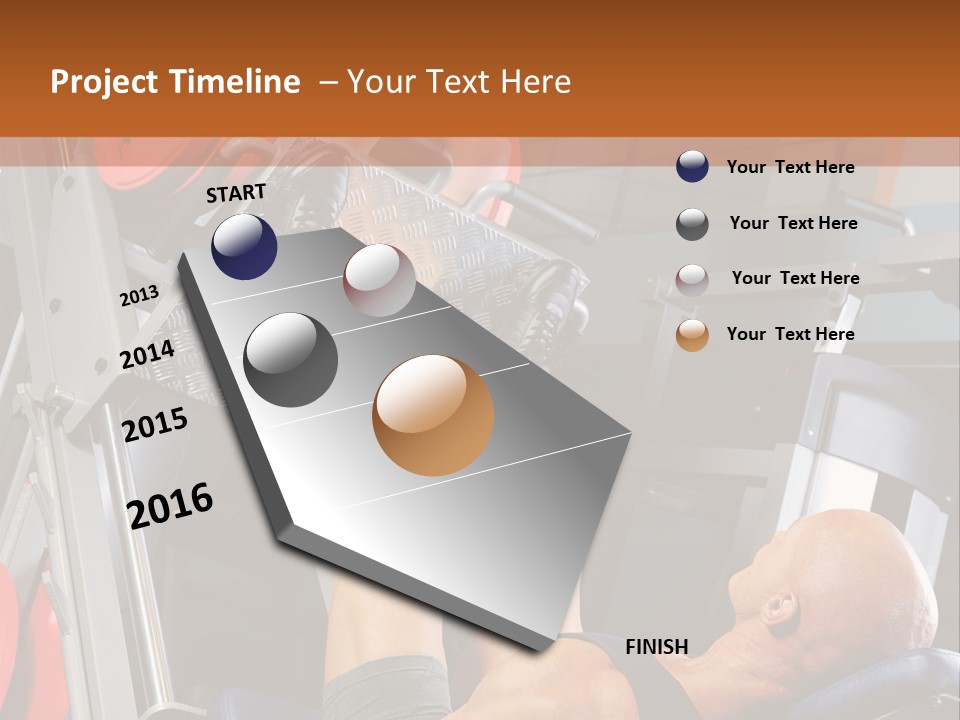 Project Timeline – Your Text Here

START

2013

2014

2015

2016

FINISH

Your Text Here

Your Text Here

Your Text Here

Your Text Here